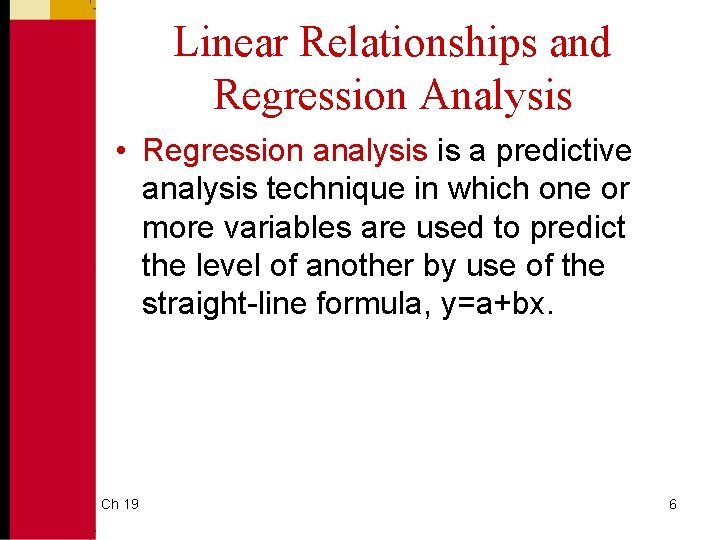 Linear Relationships and Regression Analysis

• Regression analysis is a predictive analysis technique in which one or more variables are used to predict the level of another by use of the straight-line formula, $y=a+bx$.

Ch 19

6